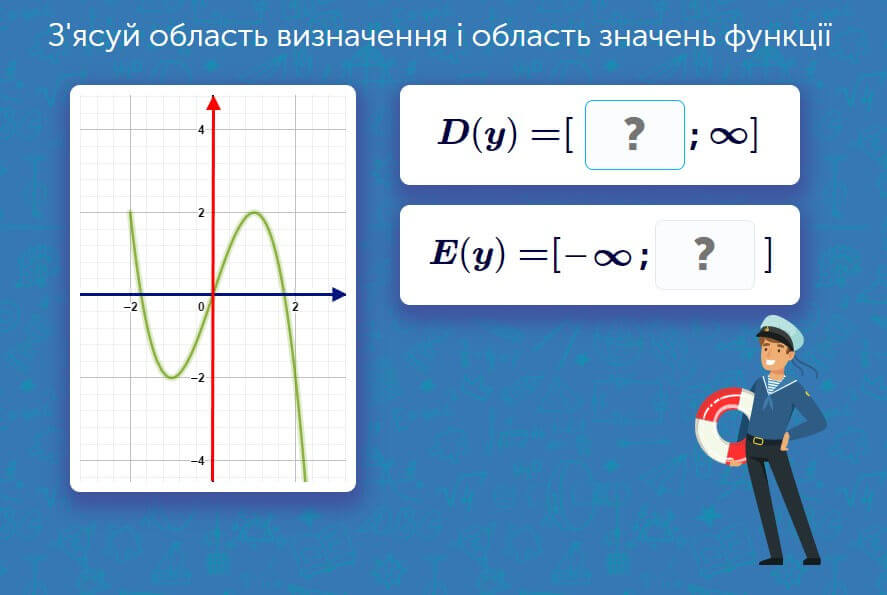 З'ясуй область визначення і область значень функції

4
2
−2
0
2
−2
−4

$D(y) = [$ ? $; \infty]$

$E(y) = [-\infty;$ ? $]$